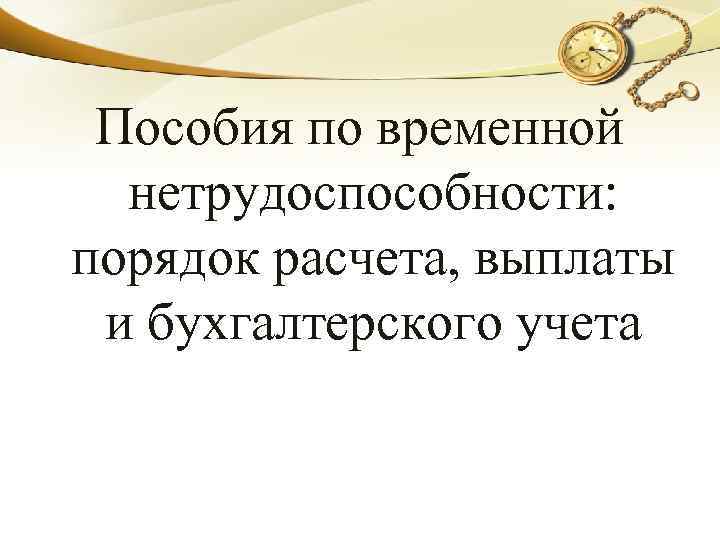 Пособия по временной нетрудоспособности: порядок расчета, выплаты и бухгалтерского учета